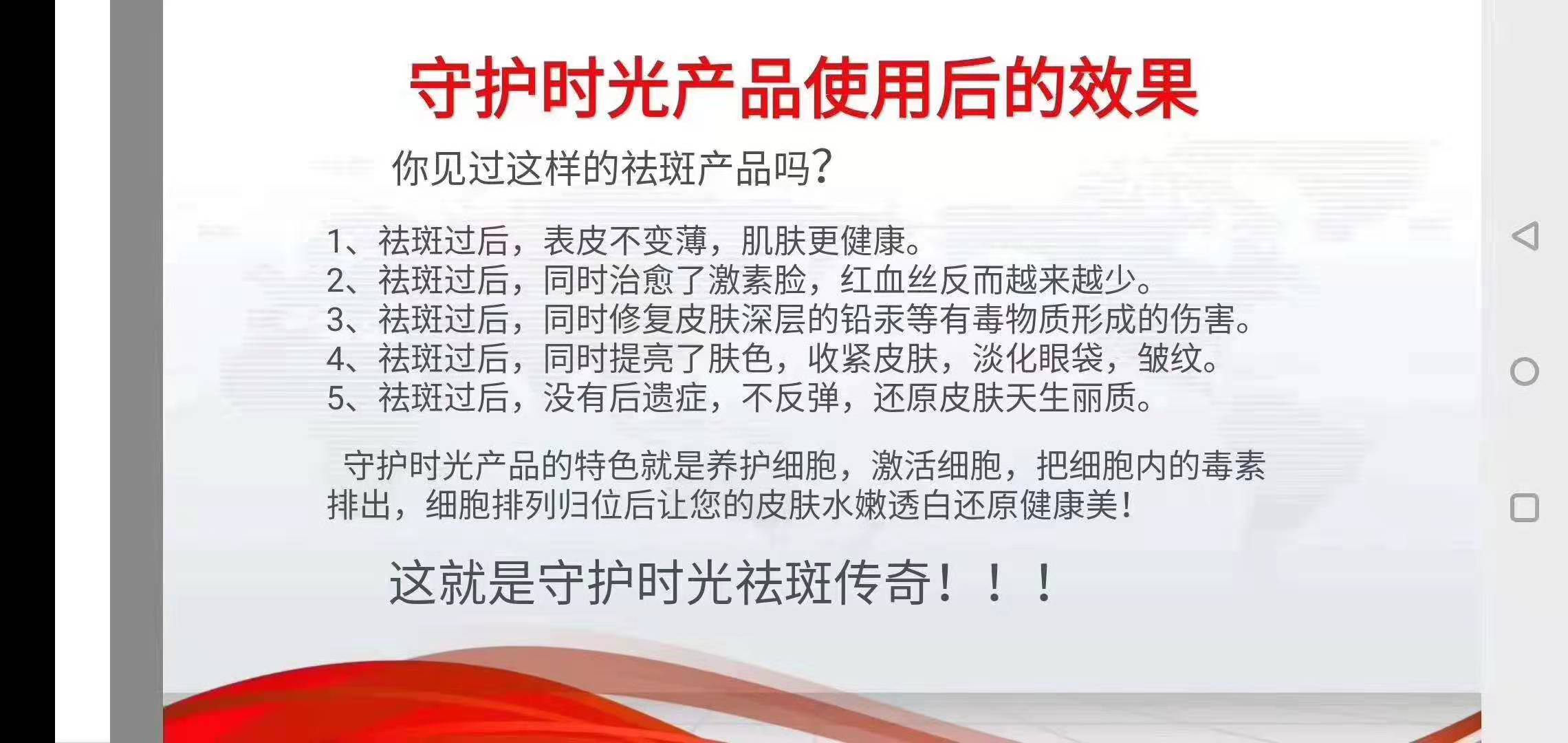 守护时光产品使用后的效果

你见过这样的祛斑产品吗?

1、祛斑过后，表皮不变薄，肌肤更健康。
2、祛斑过后，同时治愈了激素脸，红血丝反而越来越少。
3、祛斑过后，同时修复皮肤深层的铅汞等有毒物质形成的伤害。
4、祛斑过后，同时提亮了肤色，收紧皮肤，淡化眼袋，皱纹。
5、祛斑过后，没有后遗症，不反弹，还原皮肤天生丽质。

守护时光产品的特色就是养护细胞，激活细胞，把细胞内的毒素排出，细胞排列归位后让您的皮肤水嫩透白还原健康美!

这就是守护时光祛斑传奇！！！